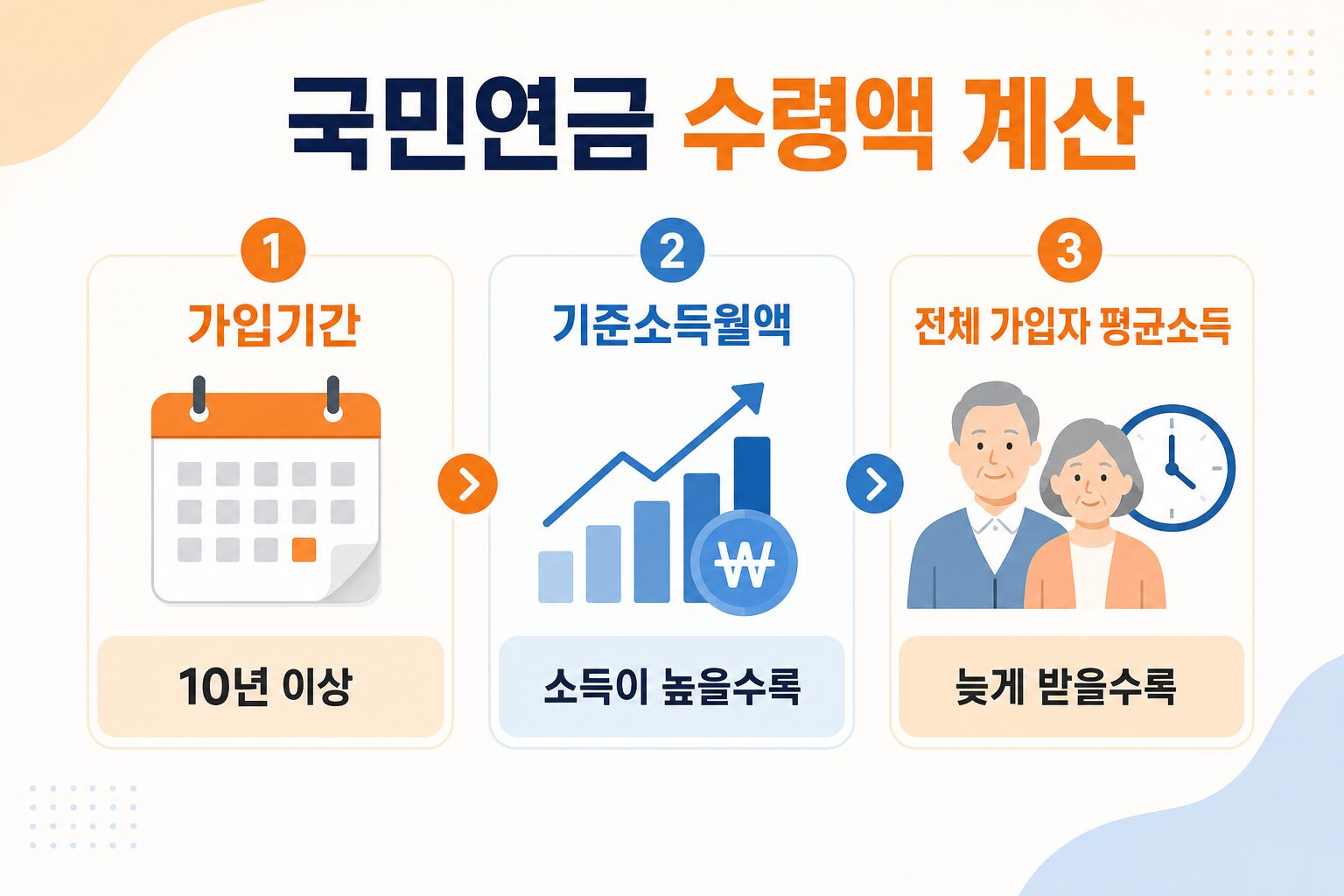 국민연금 수령액 계산

1
가입기간
10년 이상

2
기준소득월액
₩
소득이 높을수록

3
전체 가입자 평균소득
늦게 받을수록